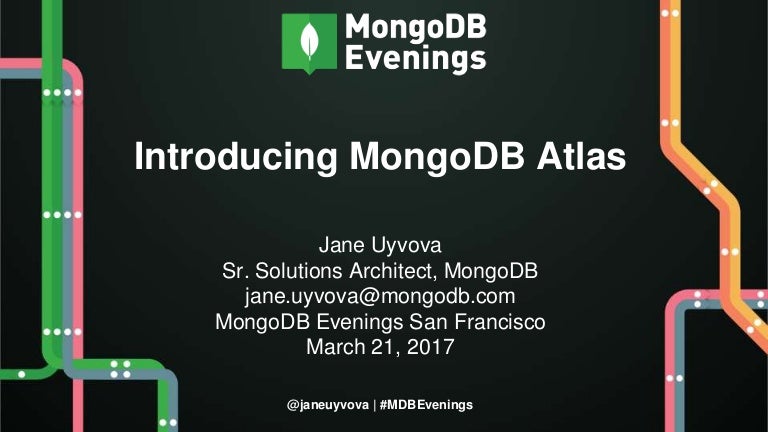 MongoDB Evenings

Introducing MongoDB Atlas

Jane Uyvova
Sr. Solutions Architect, MongoDB
jane.uyvova@mongodb.com
MongoDB Evenings San Francisco
March 21, 2017

@janeuyvova | #MDBEvenings